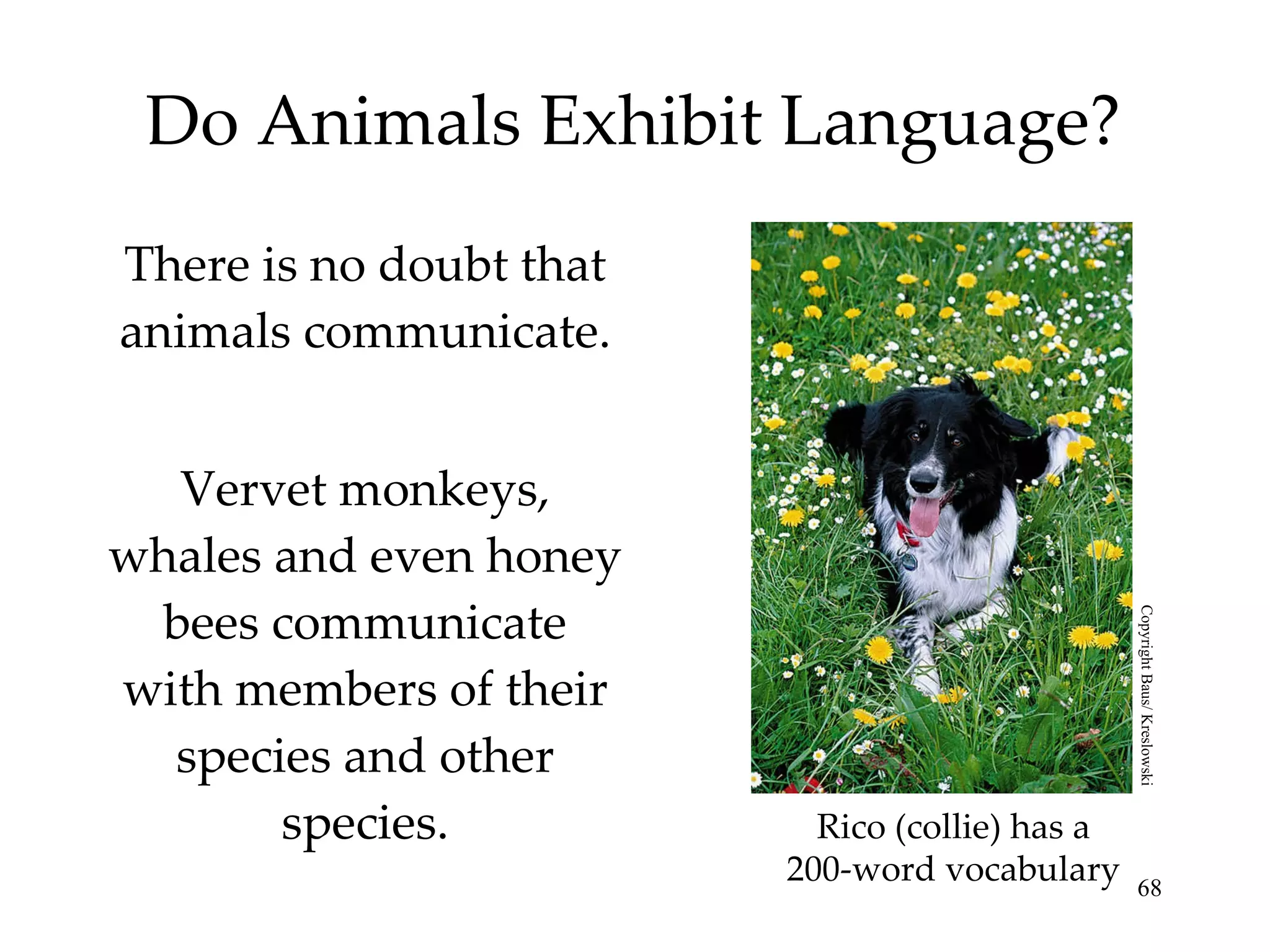 Do Animals Exhibit Language?

There is no doubt that animals communicate.

Vervet monkeys, whales and even honey bees communicate with members of their species and other species.

Copyright Baus/ Kreslowski

Rico (collie) has a 200-word vocabulary

68